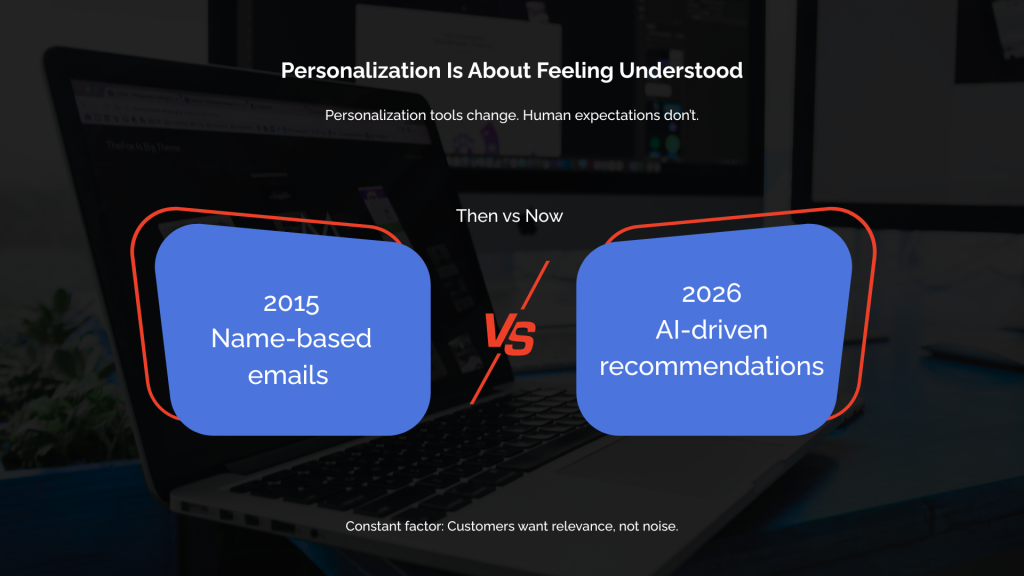 Personalization Is About Feeling Understood

Personalization tools change. Human expectations don't.

Then vs Now

2015
Name-based emails

VS

2026
AI-driven recommendations

Constant factor: Customers want relevance, not noise.